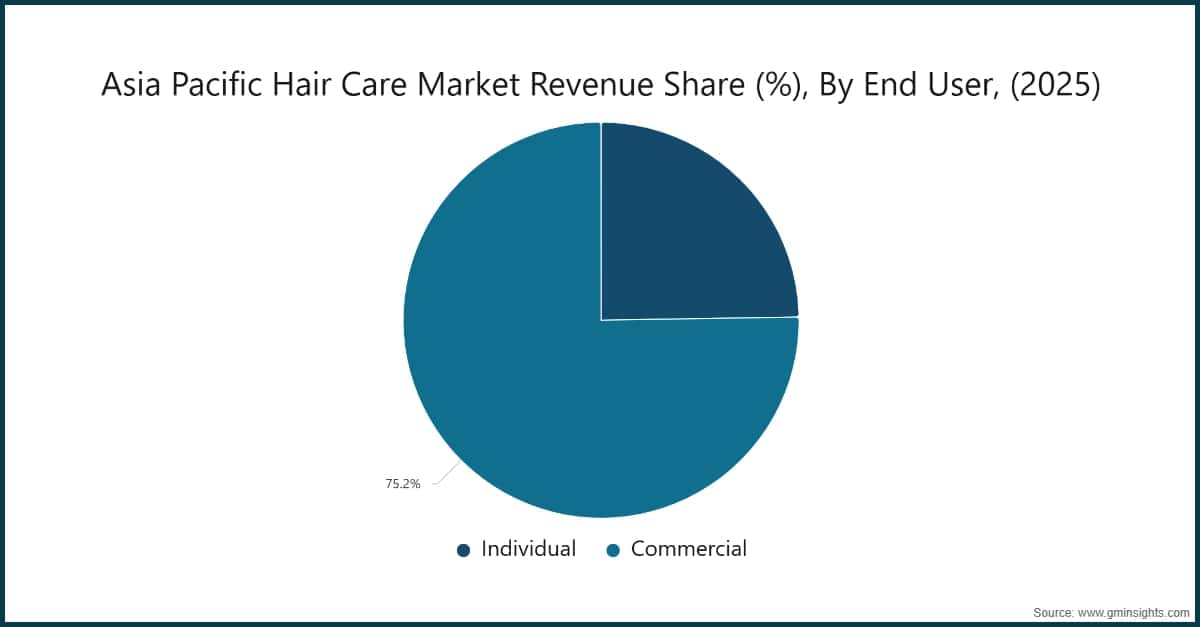 Asia Pacific Hair Care Market Revenue Share (%), By End User, (2025)

75.2%

Individual Commercial

Source: www.gminsights.com